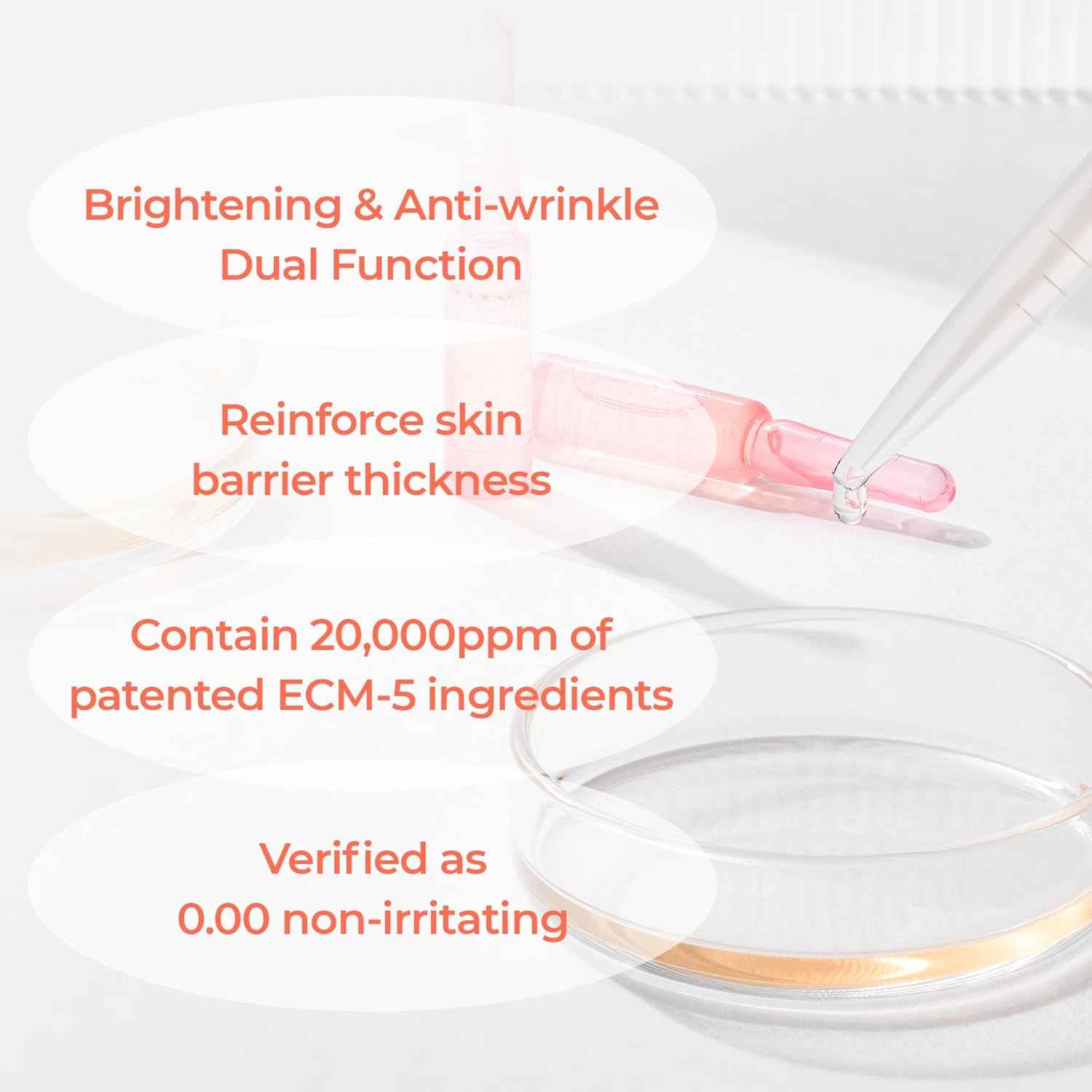 Brightening & Anti-wrinkle Dual Function

Reinforce skin barrier thickness

Contain 20,000ppm of patented ECM-5 ingredients

Verified as 0.00 non-irritating